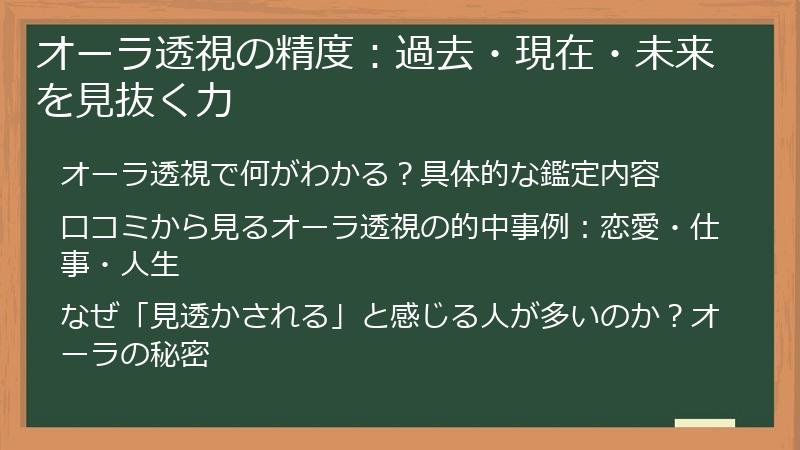 オーラ透視の精度：過去・現在・未来を見抜く力

オーラ透視で何がわかる？具体的な鑑定内容

口コミから見るオーラ透視の的中事例：恋愛・仕事・人生

なぜ「見透かされる」と感じる人が多いのか？オーラの秘密